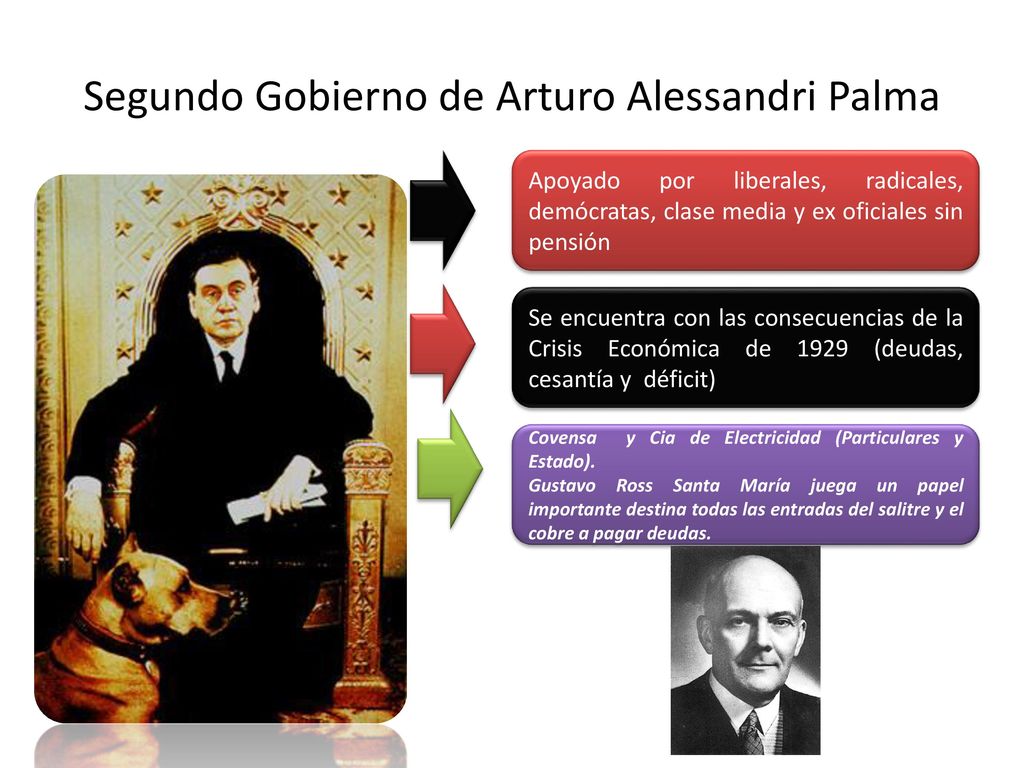 Segundo Gobierno de Arturo Alessandri Palma

Apoyado por liberales, radicales, demócratas, clase media y ex oficiales sin pensión

Se encuentra con las consecuencias de la Crisis Económica de 1929 (deudas, cesantía y déficit)

Covensa y Cia de Electricidad (Particulares y Estado).
Gustavo Ross Santa María juega un papel importante destina todas las entradas del salitre y el cobre a pagar deudas.